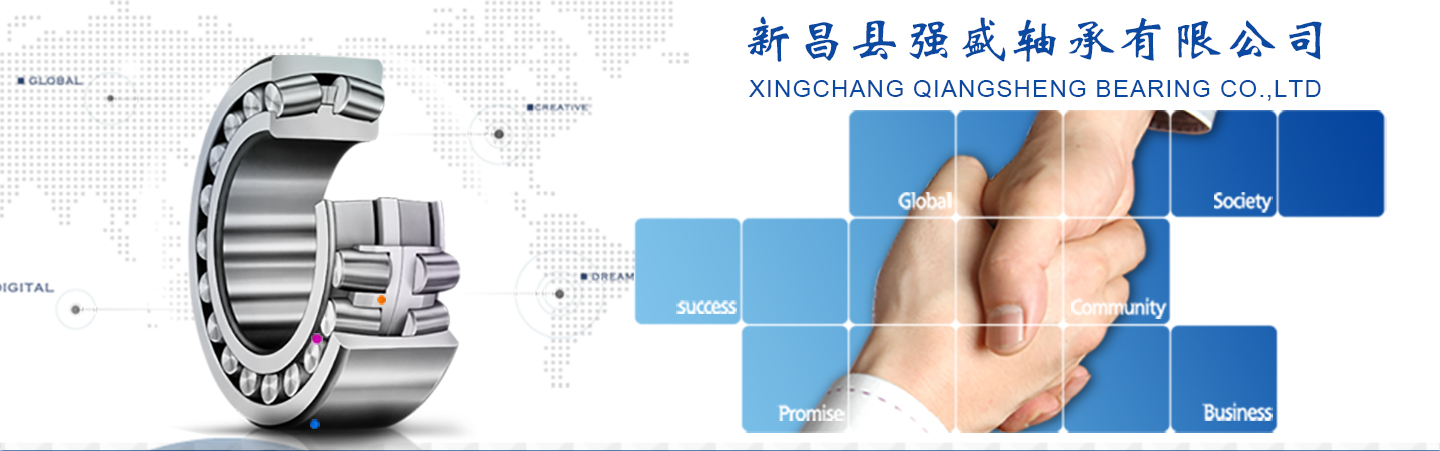 新昌县强盛轴承有限公司
XINGCHANG QIANGSHENG BEARING CO.,LTD

GLOBAL
CREATIVE
DIGITAL
DREAM

Global
Society
success
Community
Promise
Business